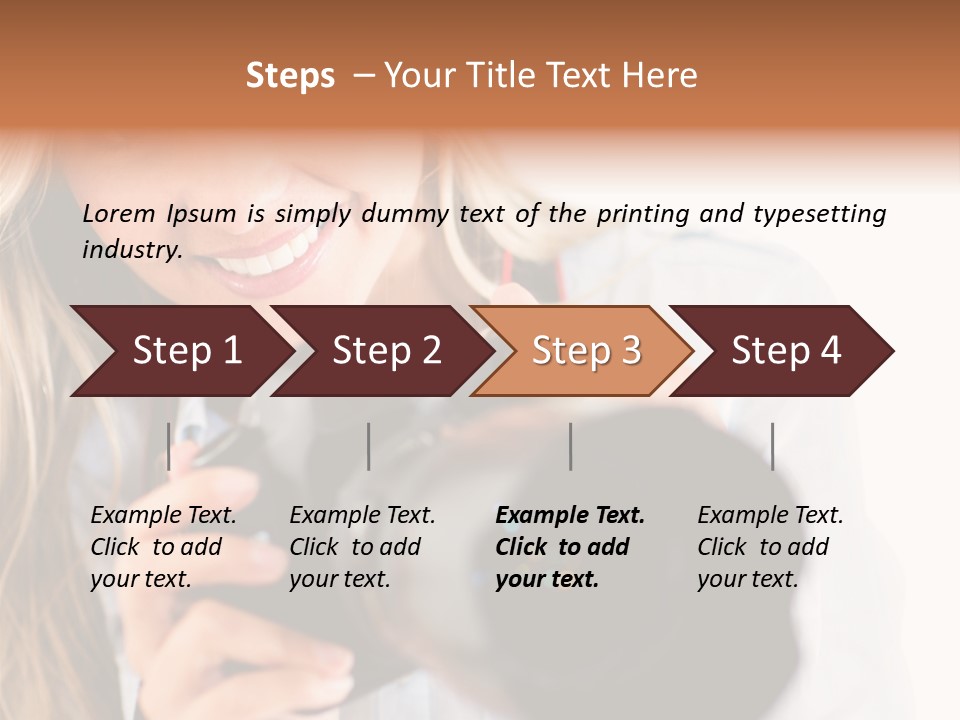 Steps – Your Title Text Here

Lorem Ipsum is simply dummy text of the printing and typesetting industry.

Step 1

Step 2

Step 3

Step 4

Example Text. Click to add your text.

Example Text. Click to add your text.

Example Text. Click to add your text.

Example Text. Click to add your text.